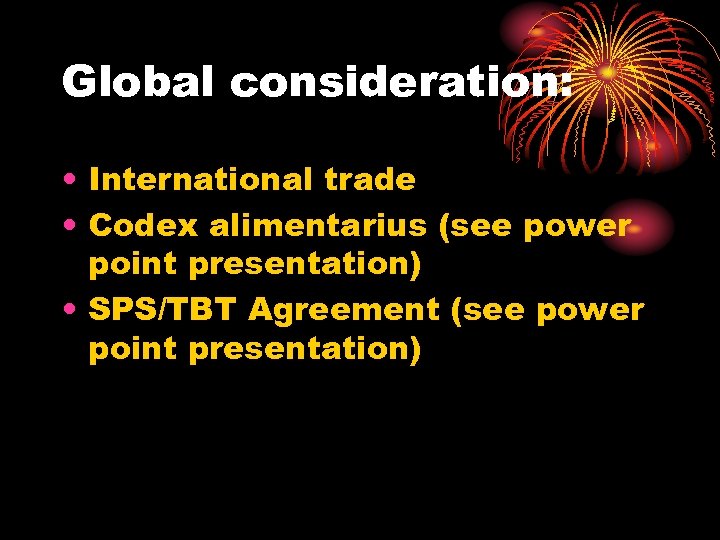 Global consideration:

• International trade
• Codex alimentarius (see power point presentation)
• SPS/TBT Agreement (see power point presentation)